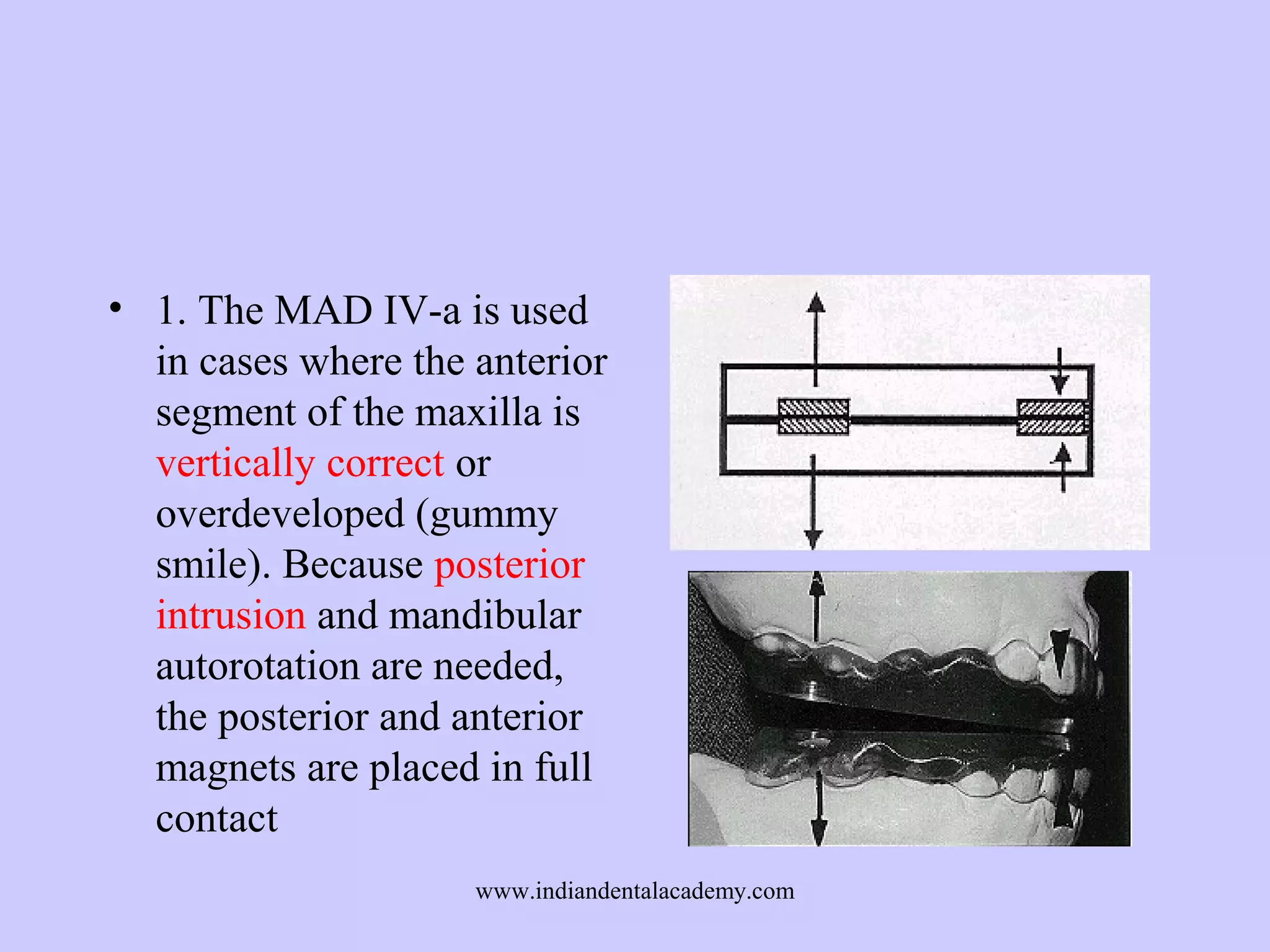 • 1. The MAD IV-a is used in cases where the anterior segment of the maxilla is vertically correct or overdeveloped (gummy smile). Because posterior intrusion and mandibular autorotation are needed, the posterior and anterior magnets are placed in full contact

www.indiandentalacademy.com